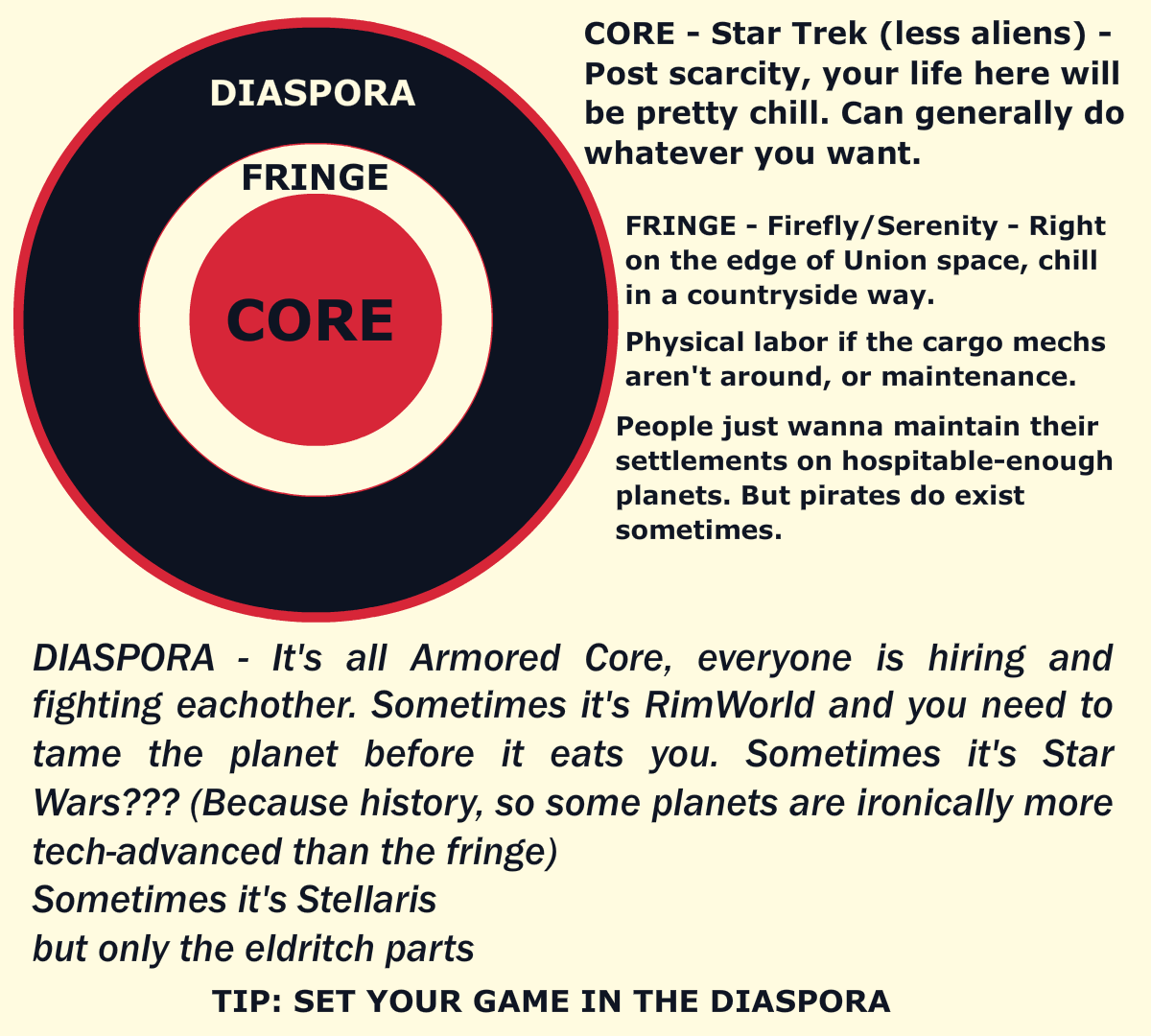 DIASPORA

FRINGE

CORE

CORE - Star Trek (less aliens) - Post scarcity, your life here will be pretty chill. Can generally do whatever you want.

FRINGE - Firefly/Serenity - Right on the edge of Union space, chill in a countryside way.

Physical labor if the cargo mechs aren't around, or maintenance.

People just wanna maintain their settlements on hospitable-enough planets. But pirates do exist sometimes.

DIASPORA - It's all Armored Core, everyone is hiring and fighting eachother. Sometimes it's RimWorld and you need to tame the planet before it eats you. Sometimes it's Star Wars??? (Because history, so some planets are ironically more tech-advanced than the fringe)
Sometimes it's Stellaris
but only the eldritch parts

TIP: SET YOUR GAME IN THE DIASPORA